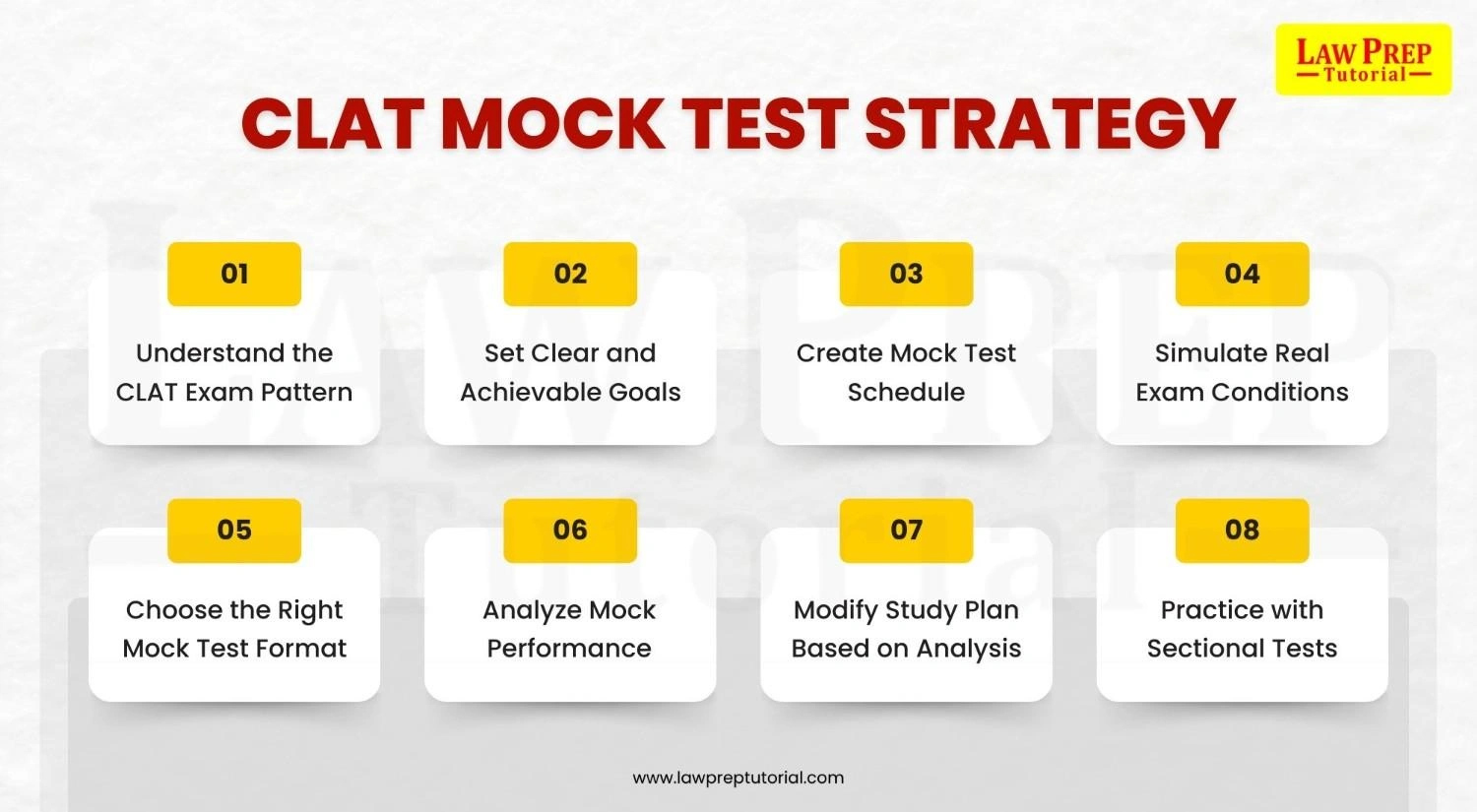 LAW PREP
Tutorial

CLAT MOCK TEST STRATEGY

01
Understand the CLAT Exam Pattern

02
Set Clear and Achievable Goals

03
Create Mock Test Schedule

04
Simulate Real Exam Conditions

05
Choose the Right Mock Test Format

06
Analyze Mock Performance

07
Modify Study Plan Based on Analysis

08
Practice with Sectional Tests

www.lawpreptutorial.com